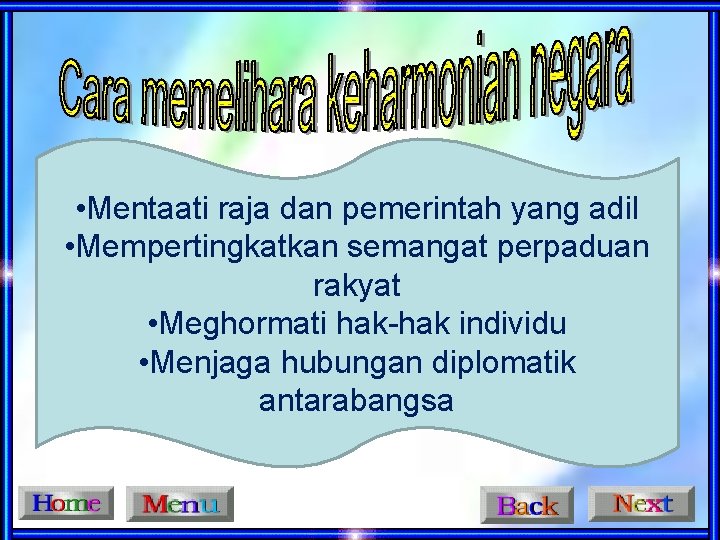 Cara memelihara keharmonian negara

•Mentaati raja dan pemerintah yang adil
•Mempertingkatkan semangat perpaduan rakyat
•Meghormati hak-hak individu
•Menjaga hubungan diplomatik antarabangsa

Home
Menu
Back
Next